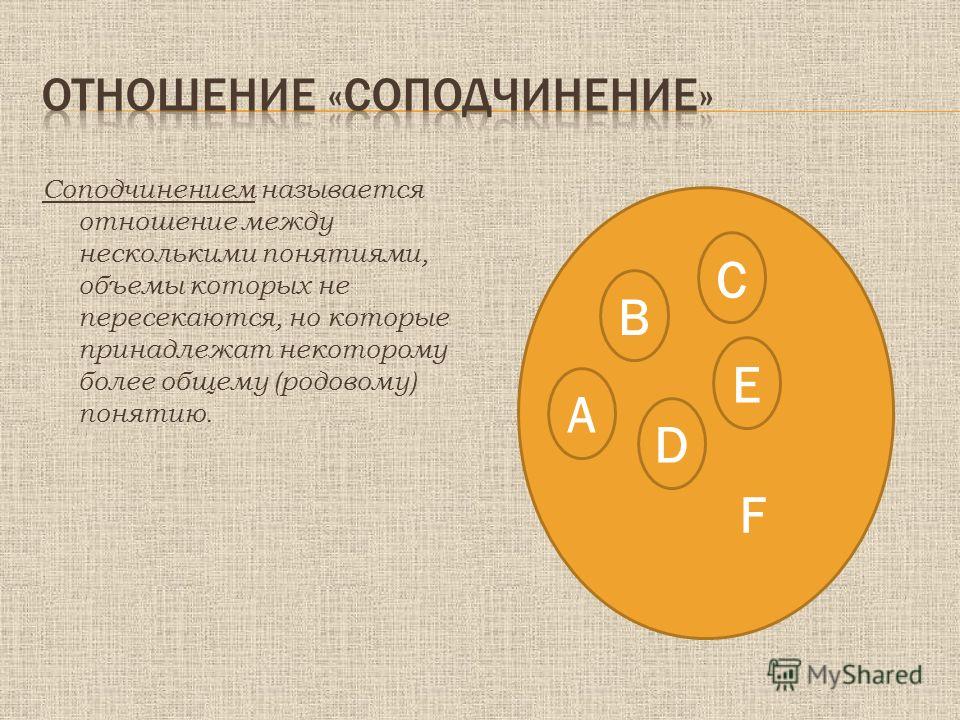 ОТНОШЕНИЕ «СОПОДЧИНЕНИЕ»

Соподчинением называется отношение между несколькими понятиями, объемы которых не пересекаются, но которые принадлежат некоторому более общему (родовому) понятию.

C
B
E
A
D
F

MyShared